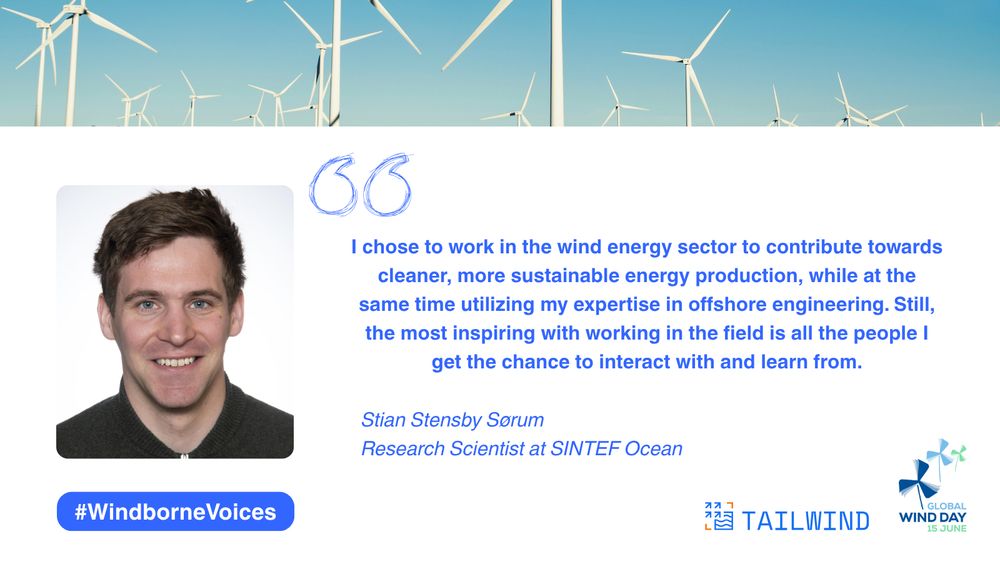 I chose to work in the wind energy sector to contribute towards cleaner, more sustainable energy production, while at the same time utilizing my expertise in offshore engineering. Still, the most inspiring with working in the field is all the people I get the chance to interact with and learn from.

Stian Stensby Sørum
Research Scientist at SINTEF Ocean

#WindborneVoices

TAILWIND

GLOBAL
WIND DAY
15 JUNE